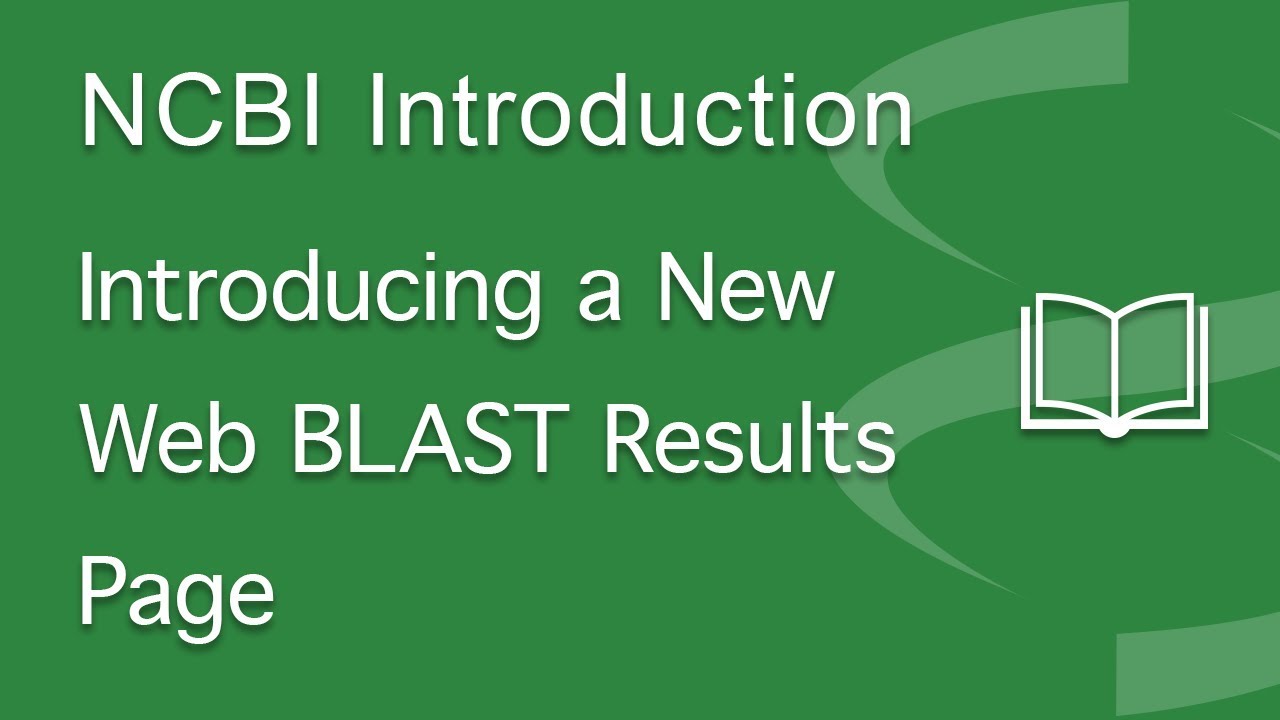 NCBI Introduction

Introducing a New Web BLAST Results Page